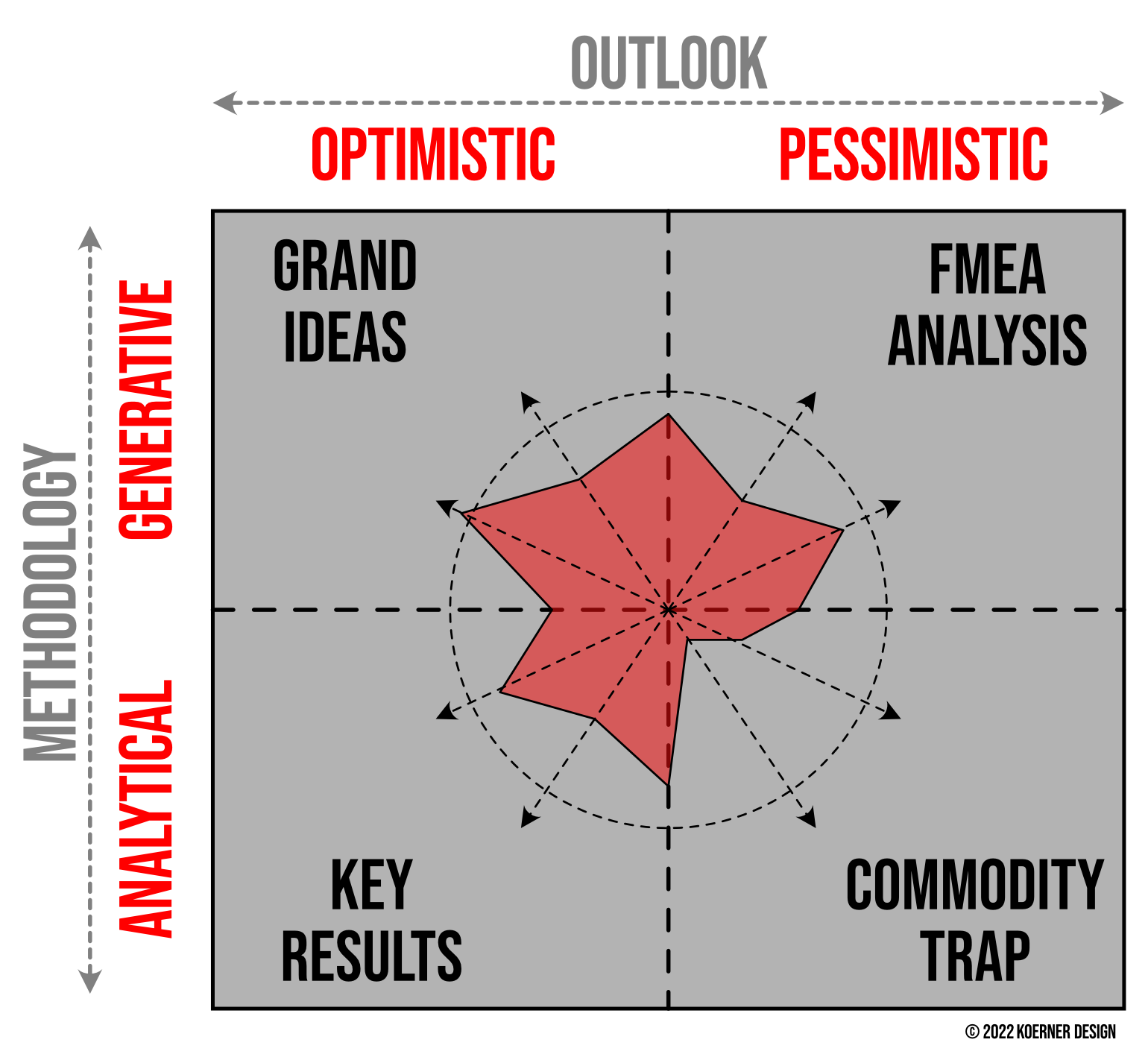 OUTLOOK

OPTIMISTIC

PESSIMISTIC

METHODOLOGY

GENERATIVE

ANALYTICAL

GRAND IDEAS

FMEA ANALYSIS

KEY RESULTS

COMMODITY TRAP

© 2022 KOERNER DESIGN